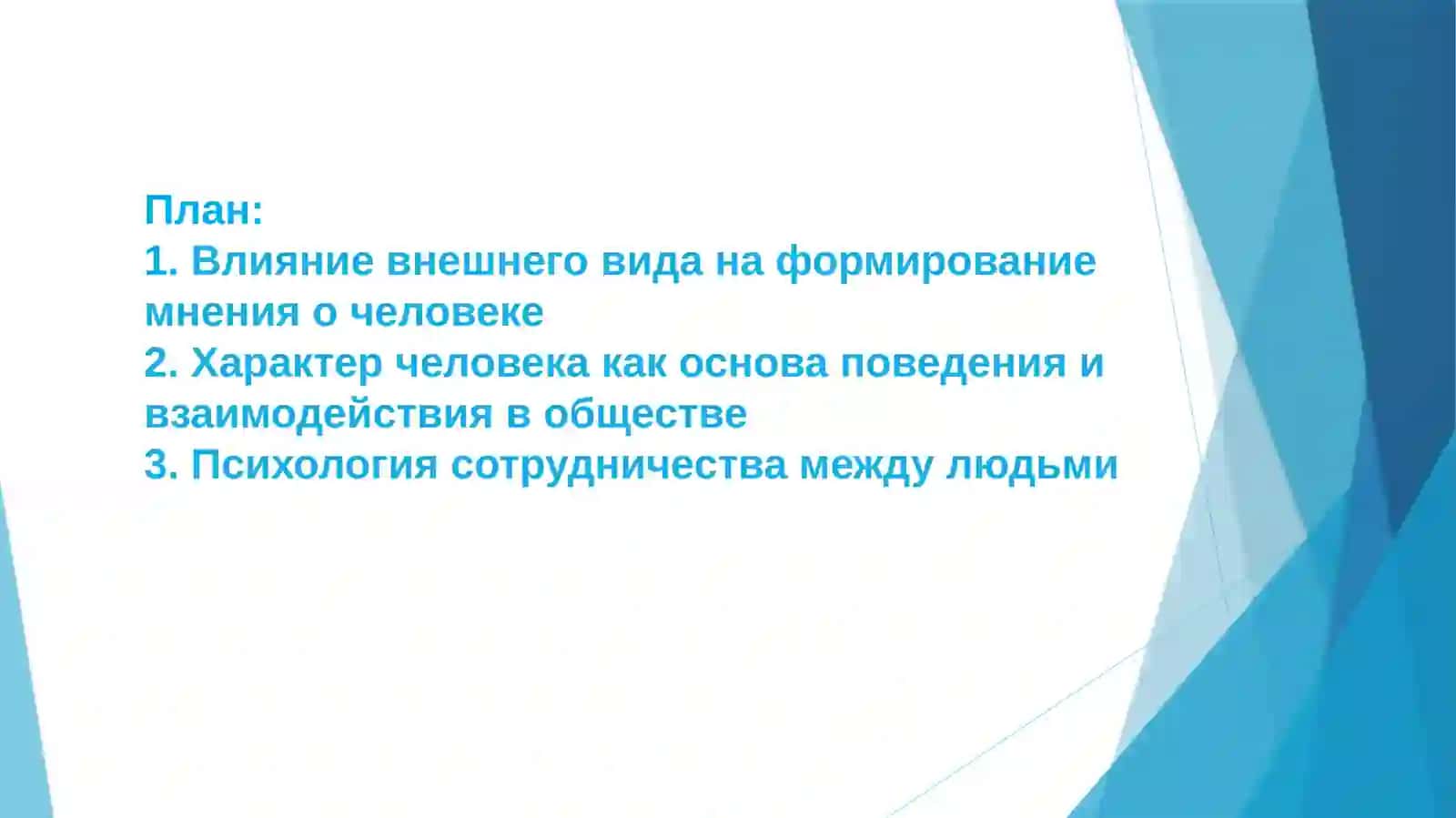 План:
1. Влияние внешнего вида на формирование мнения о человеке
2. Характер человека как основа поведения и взаимодействия в обществе
3. Психология сотрудничества между людьми